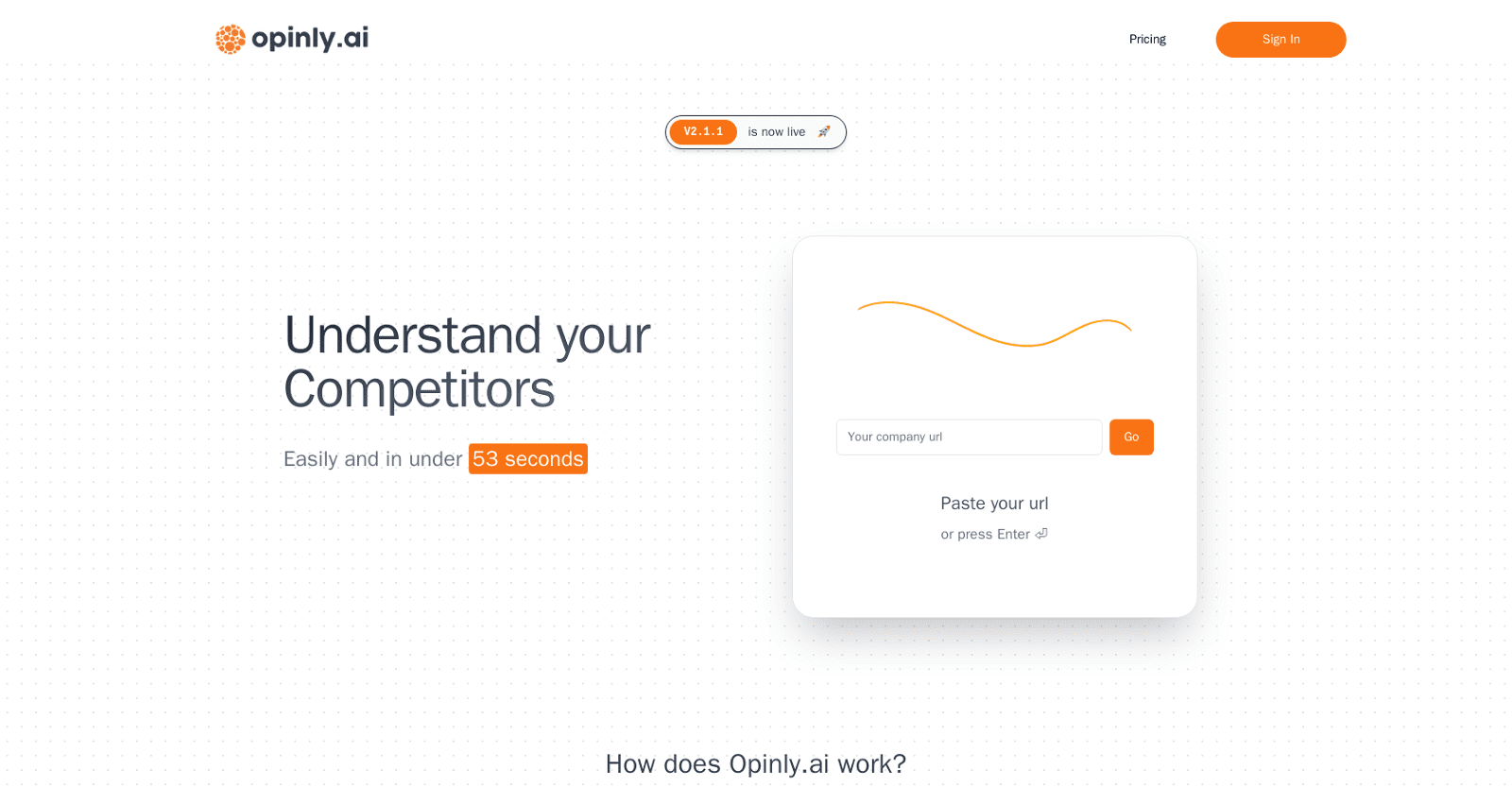 opinly.ai

Pricing

Sign In

V2.1.1 is now live 🚀

Understand your Competitors

Easily and in under 53 seconds

Your company url

Go

Paste your url

or press Enter ⏎

How does Opinly.ai work?